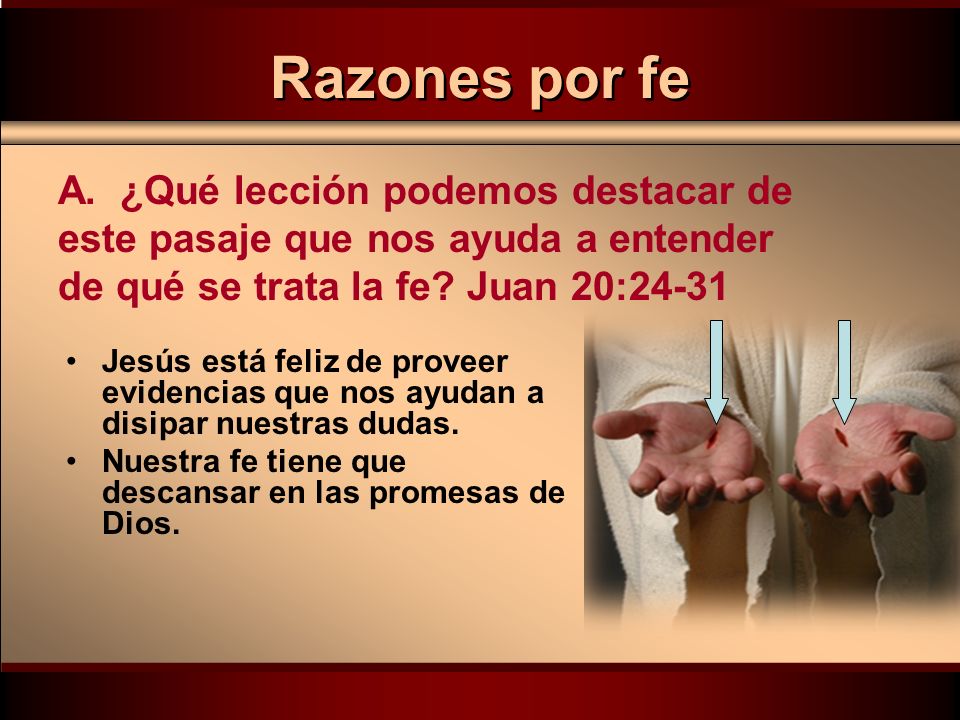 Razones por fe

A. ¿Qué lección podemos destacar de este pasaje que nos ayuda a entender de qué se trata la fe? Juan 20:24-31

• Jesús está feliz de proveer evidencias que nos ayudan a disipar nuestras dudas.
• Nuestra fe tiene que descansar en las promesas de Dios.